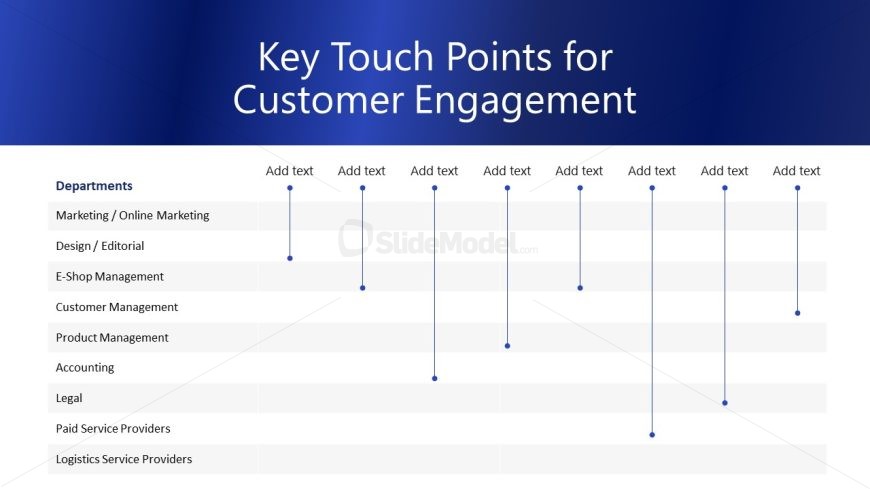 Key Touch Points for Customer Engagement

Add text Add text Add text Add text Add text Add text Add text Add text

Departments

Marketing / Online Marketing

Design / Editorial

E-Shop Management

Customer Management

Product Management

Accounting

Legal

Paid Service Providers

Logistics Service Providers

SlideModel.com